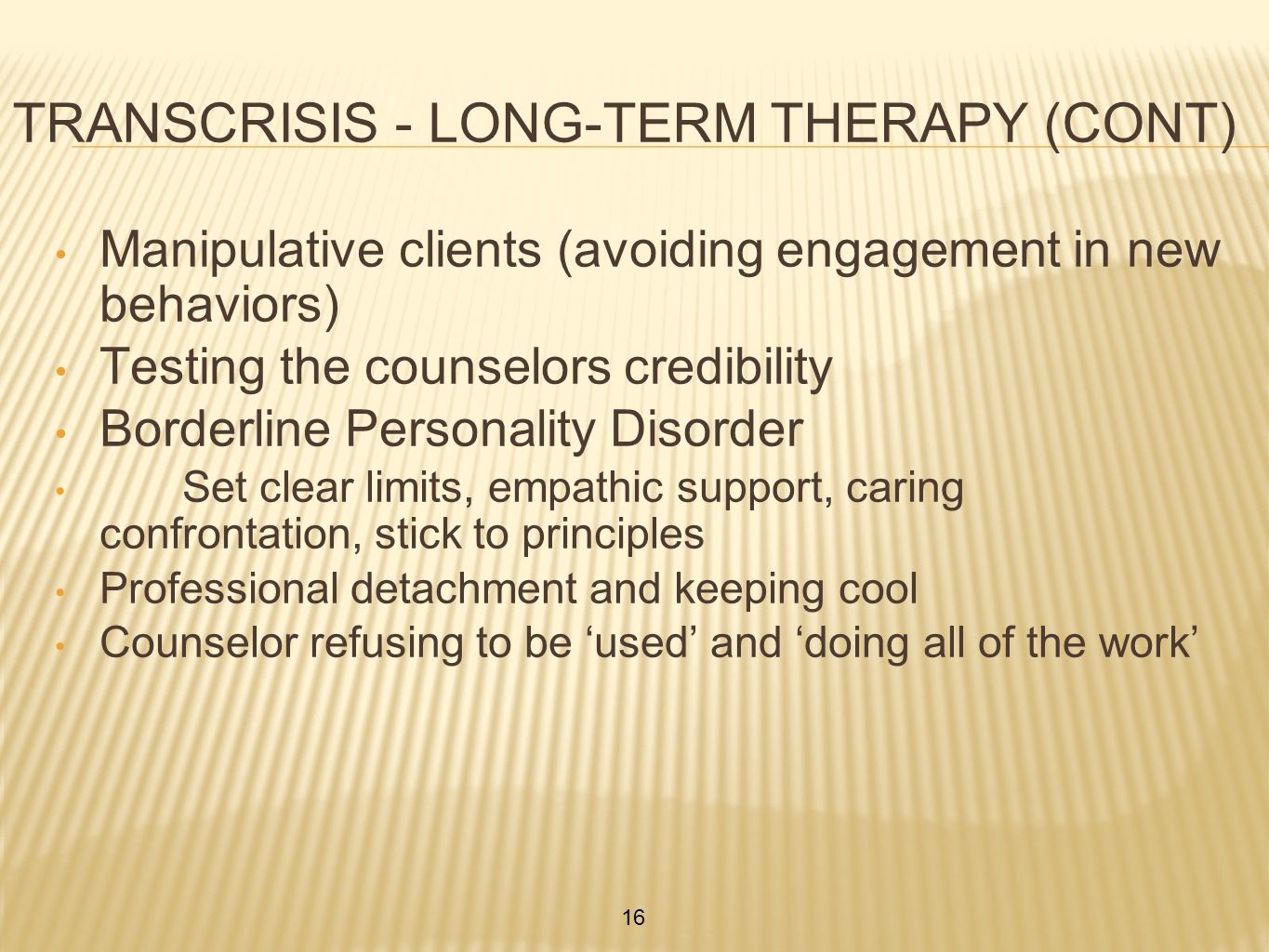 TRANSCRISIS - LONG-TERM THERAPY (CONT)

• Manipulative clients (avoiding engagement in new behaviors)
• Testing the counselors credibility
• Borderline Personality Disorder
• Set clear limits, empathic support, caring confrontation, stick to principles
• Professional detachment and keeping cool
• Counselor refusing to be ‘used’ and ‘doing all of the work’

16